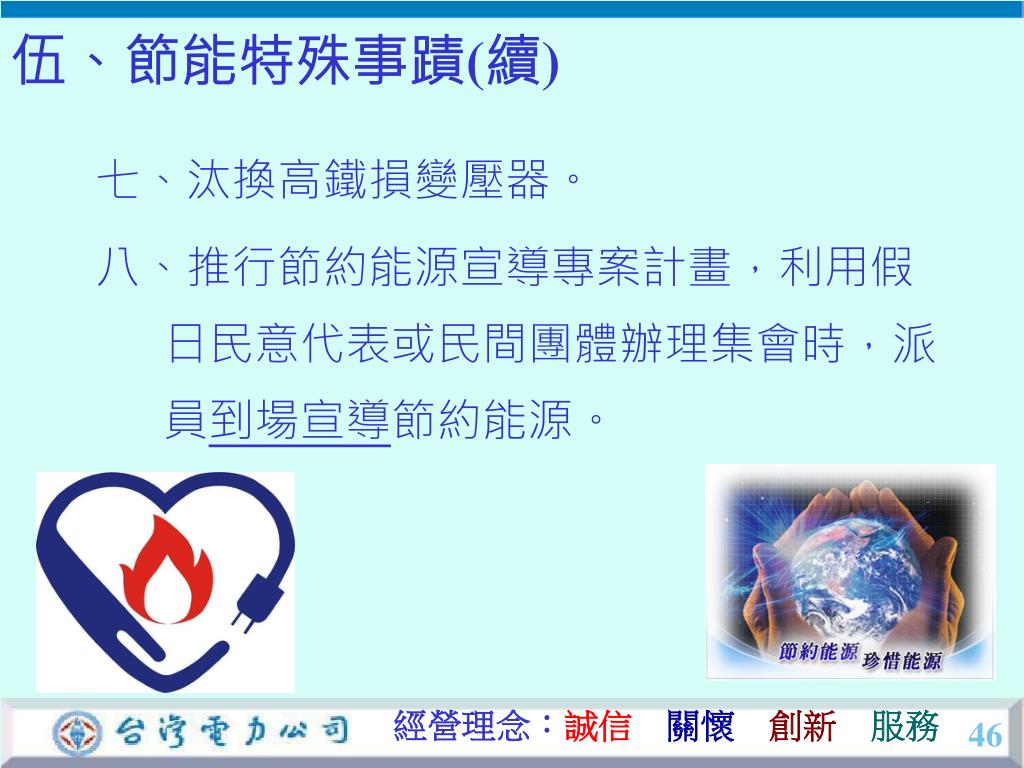 伍、節能特殊事蹟(續)

七、汰換高鐵損變壓器。

八、推行節約能源宣導專案計畫，利用假日民意代表或民間團體辦理集會時，派員到場宣導節約能源。

節約能源 珍惜能源

台灣電力公司

經營理念：誠信 關懷 創新 服務

46